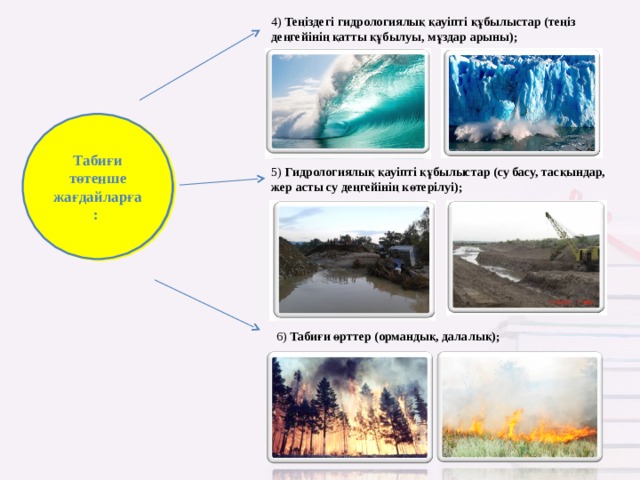 Табиғи төтенше жағдайларға :

4) Теңіздегі гидрологиялық қауіпті құбылыстар (теңіз деңгейінің қатты құбылуы, мұздар арыны);

5) Гидрологиялық қауіпті құбылыстар (су басу, тасқындар, жер асты су деңгейінің көтерілуі);

6) Табиғи өрттер (ормандық, далалық);